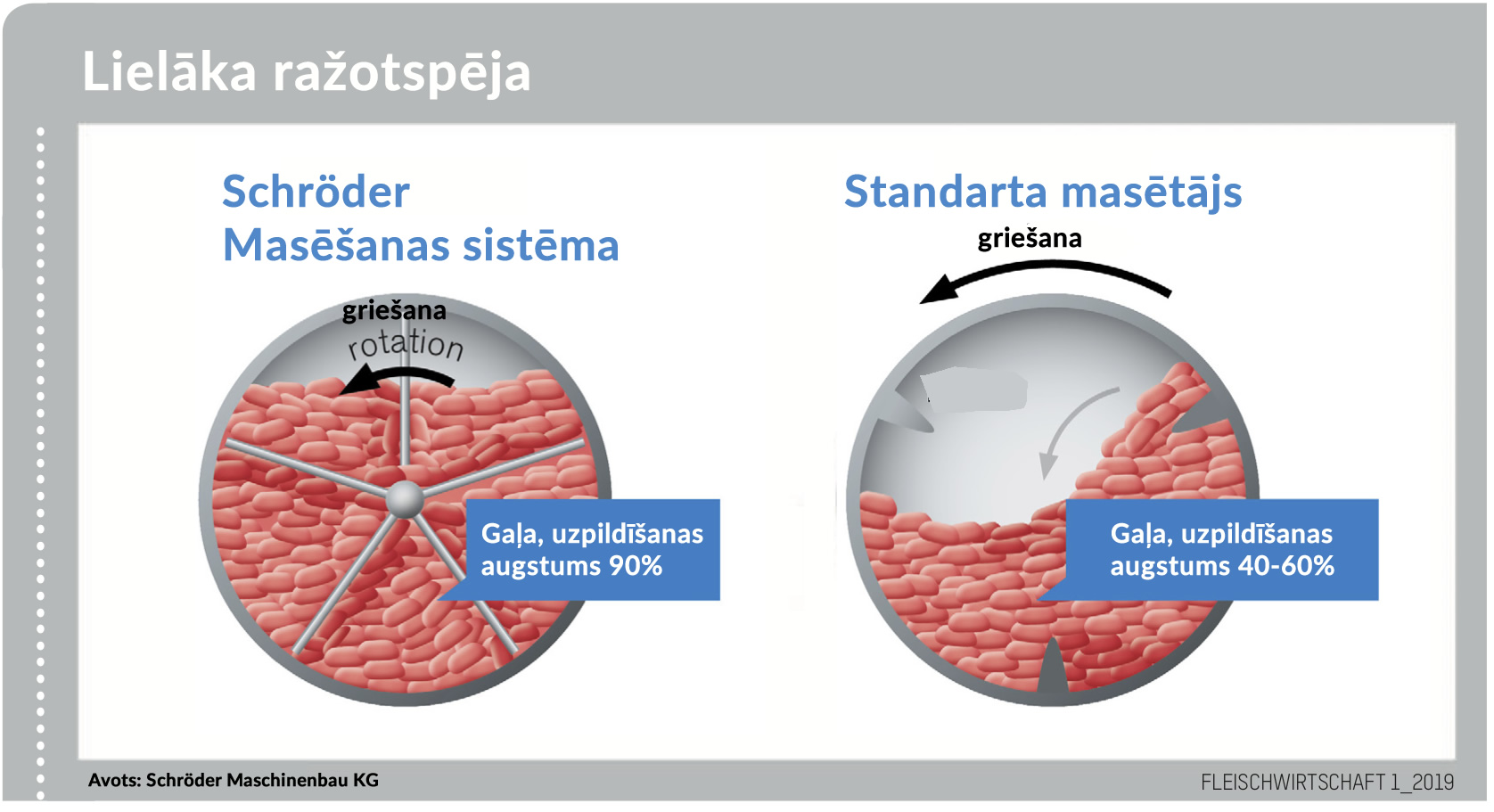 Lielāka ražotspēja

Schröder
Masēšanas sistēma

griešana
rotation

Gaļa, uzpildīšanas augstums 90%

Standarta masētājs

griešana

Gaļa, uzpildīšanas augstums 40-60%

Avots: Schröder Maschinenbau KG

FLEISCHWIRTSCHAFT 1_2019